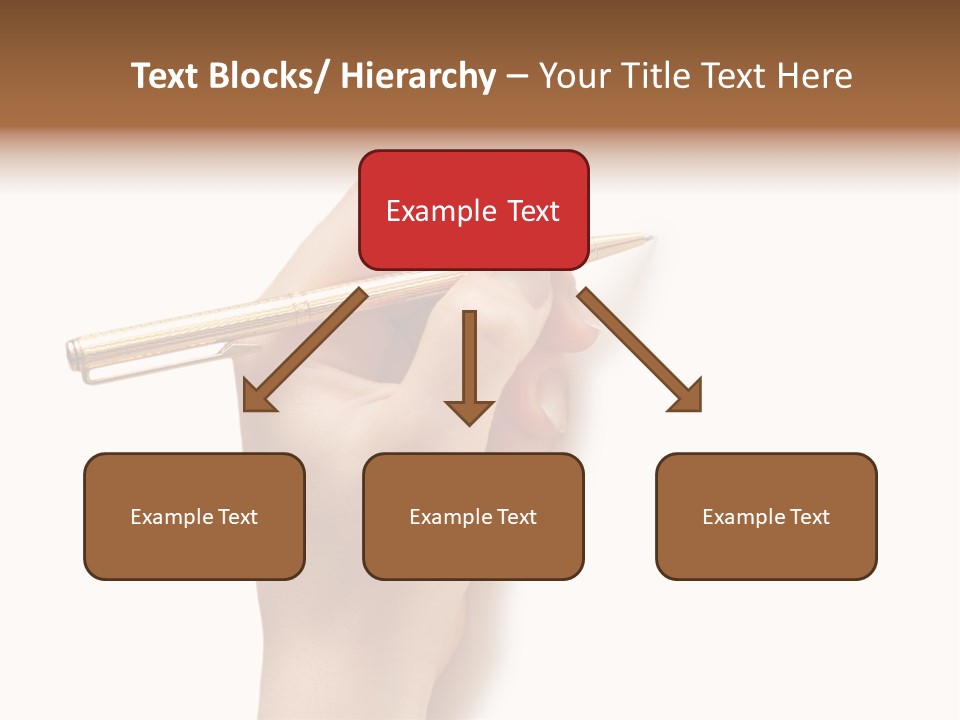 Text Blocks/ Hierarchy – Your Title Text Here

Example Text

Example Text

Example Text

Example Text